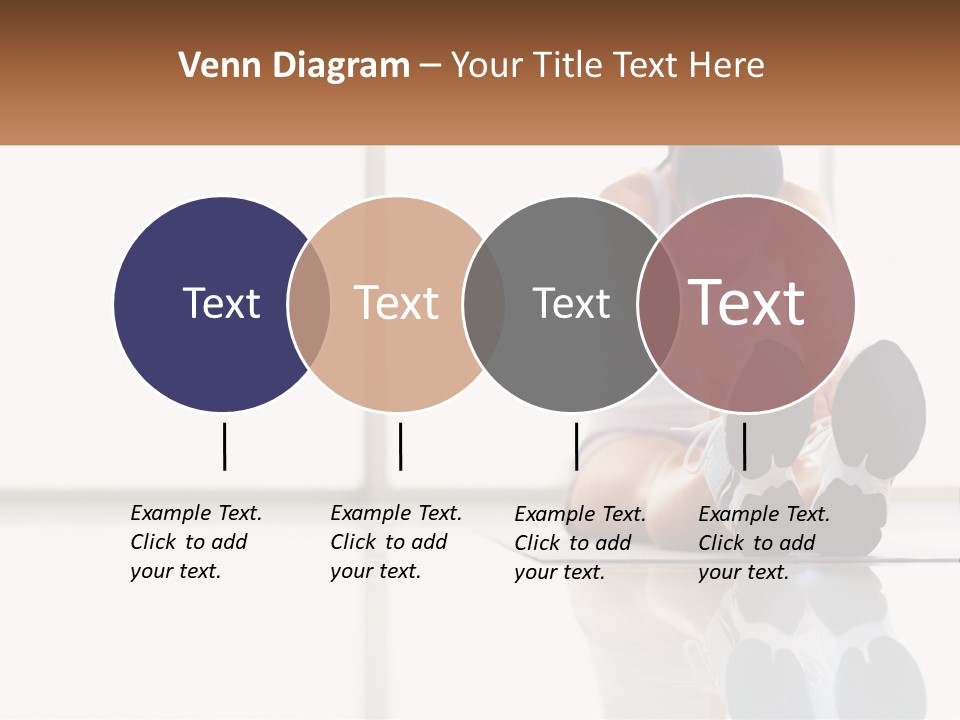 Venn Diagram – Your Title Text Here

Text

Text

Text

Text

Example Text. Click to add your text.

Example Text. Click to add your text.

Example Text. Click to add your text.

Example Text. Click to add your text.